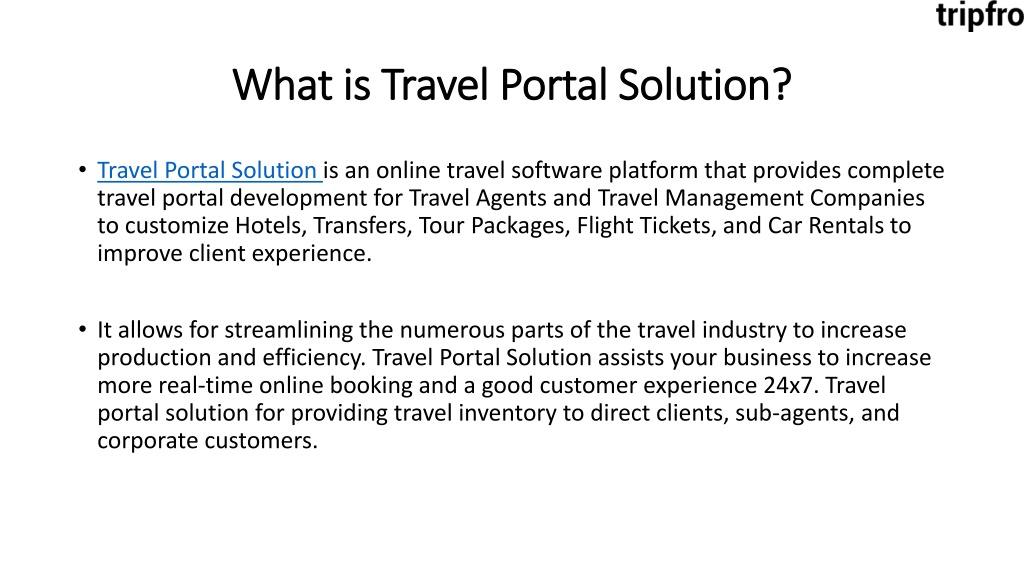 tripfro

What is Travel Portal Solution?

• Travel Portal Solution is an online travel software platform that provides complete travel portal development for Travel Agents and Travel Management Companies to customize Hotels, Transfers, Tour Packages, Flight Tickets, and Car Rentals to improve client experience.

• It allows for streamlining the numerous parts of the travel industry to increase production and efficiency. Travel Portal Solution assists your business to increase more real-time online booking and a good customer experience 24x7. Travel portal solution for providing travel inventory to direct clients, sub-agents, and corporate customers.